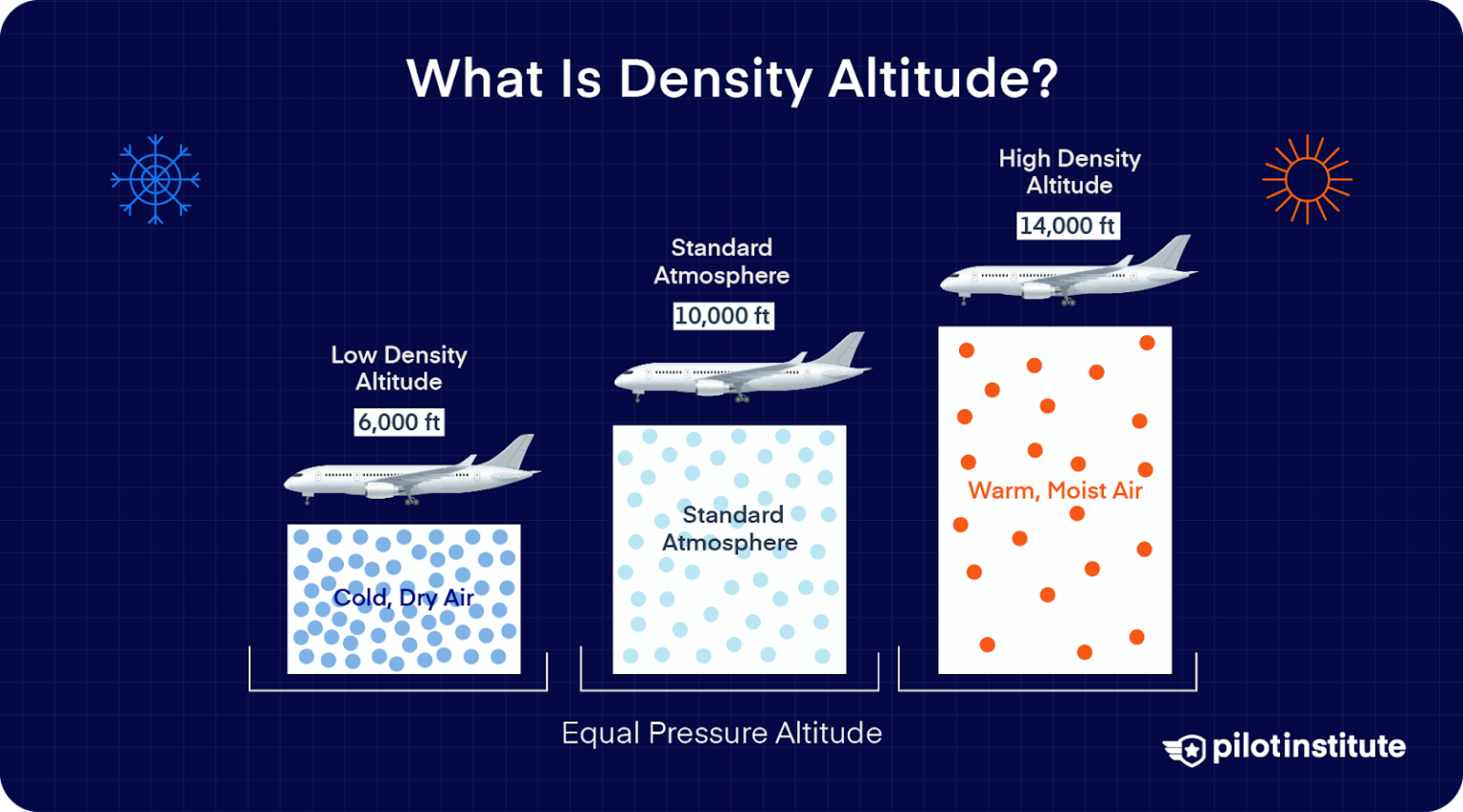 What Is Density Altitude?

Low Density Altitude

6,000 ft

Cold, Dry Air

Standard Atmosphere

10,000 ft

Standard Atmosphere

High Density Altitude

14,000 ft

Warm, Moist Air

Equal Pressure Altitude

pilotinstitute